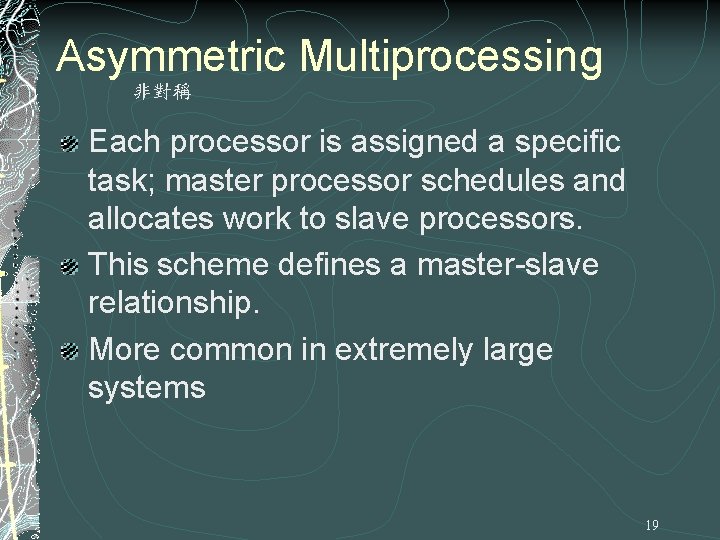 Asymmetric Multiprocessing

非對稱

Each processor is assigned a specific task; master processor schedules and allocates work to slave processors.

This scheme defines a master-slave relationship.

More common in extremely large systems

19